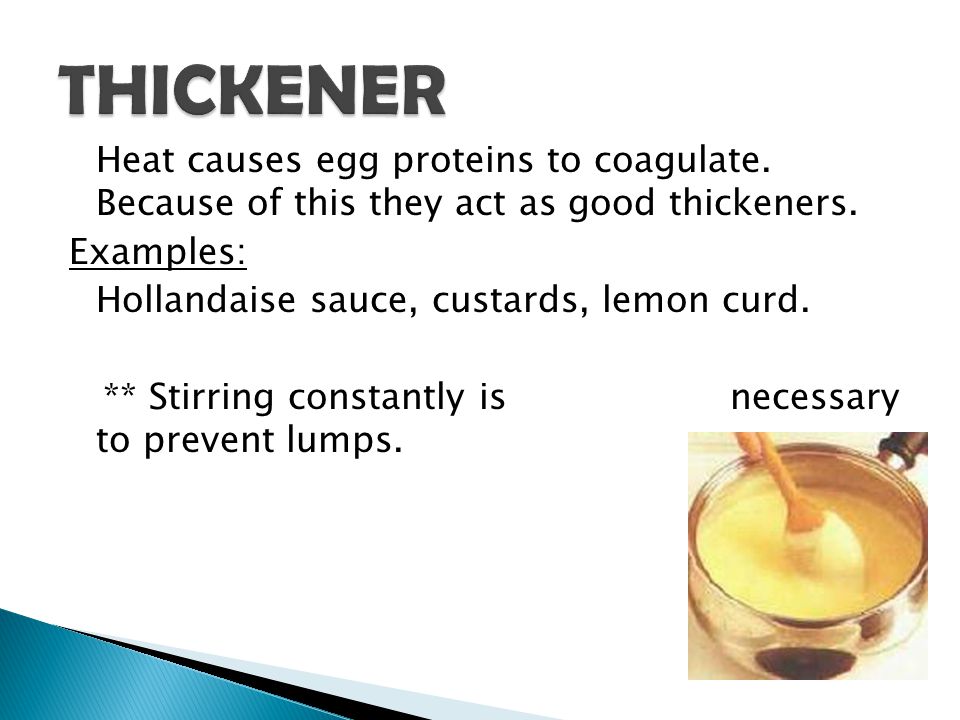 THICKENER

Heat causes egg proteins to coagulate. Because of this they act as good thickeners.

Examples:

Hollandaise sauce, custards, lemon curd.

** Stirring constantly is necessary to prevent lumps.